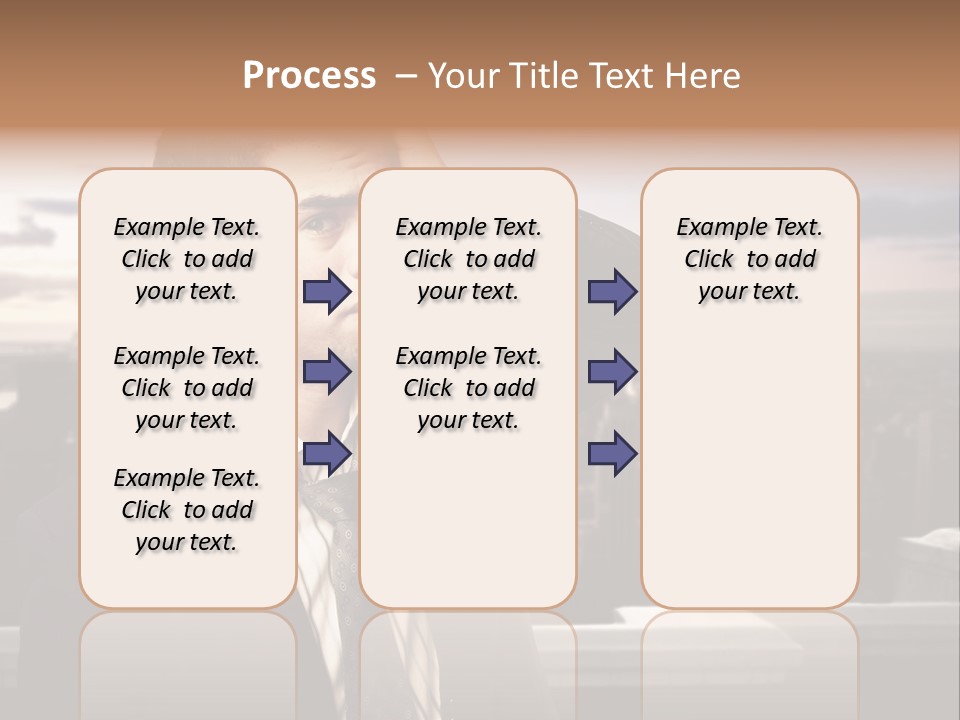 Process – Your Title Text Here

Example Text. Click to add your text.

Example Text. Click to add your text.

Example Text. Click to add your text.

Example Text. Click to add your text.

Example Text. Click to add your text.

Example Text. Click to add your text.